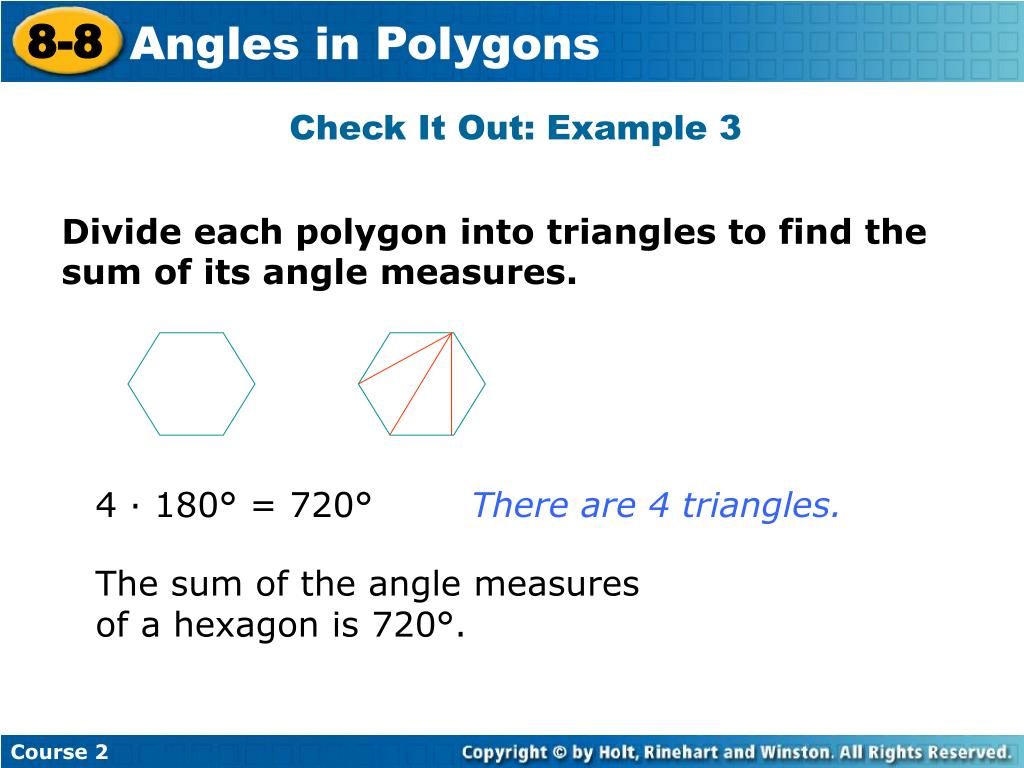 8-8 Angles in Polygons

Check It Out: Example 3

Divide each polygon into triangles to find the sum of its angle measures.

$4 \cdot 180° = 720°$ There are 4 triangles.

The sum of the angle measures of a hexagon is 720°.

Course 2

Copyright © by Holt, Rinehart and Winston. All Rights Reserved.